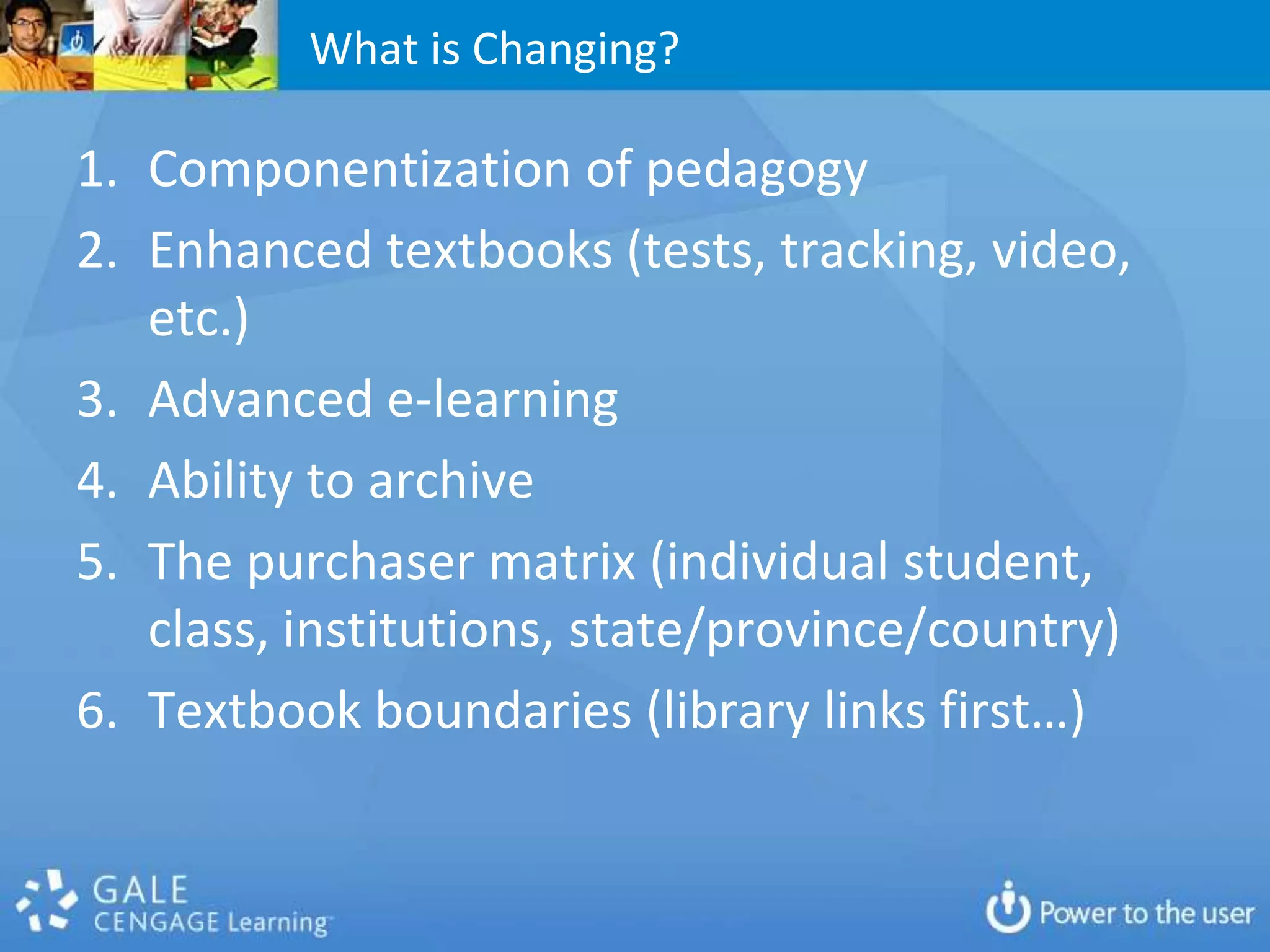 What is Changing?

1. Componentization of pedagogy
2. Enhanced textbooks (tests, tracking, video, etc.)
3. Advanced e-learning
4. Ability to archive
5. The purchaser matrix (individual student, class, institutions, state/province/country)
6. Textbook boundaries (library links first…)

GALE
CENGAGE Learning™

Power to the user